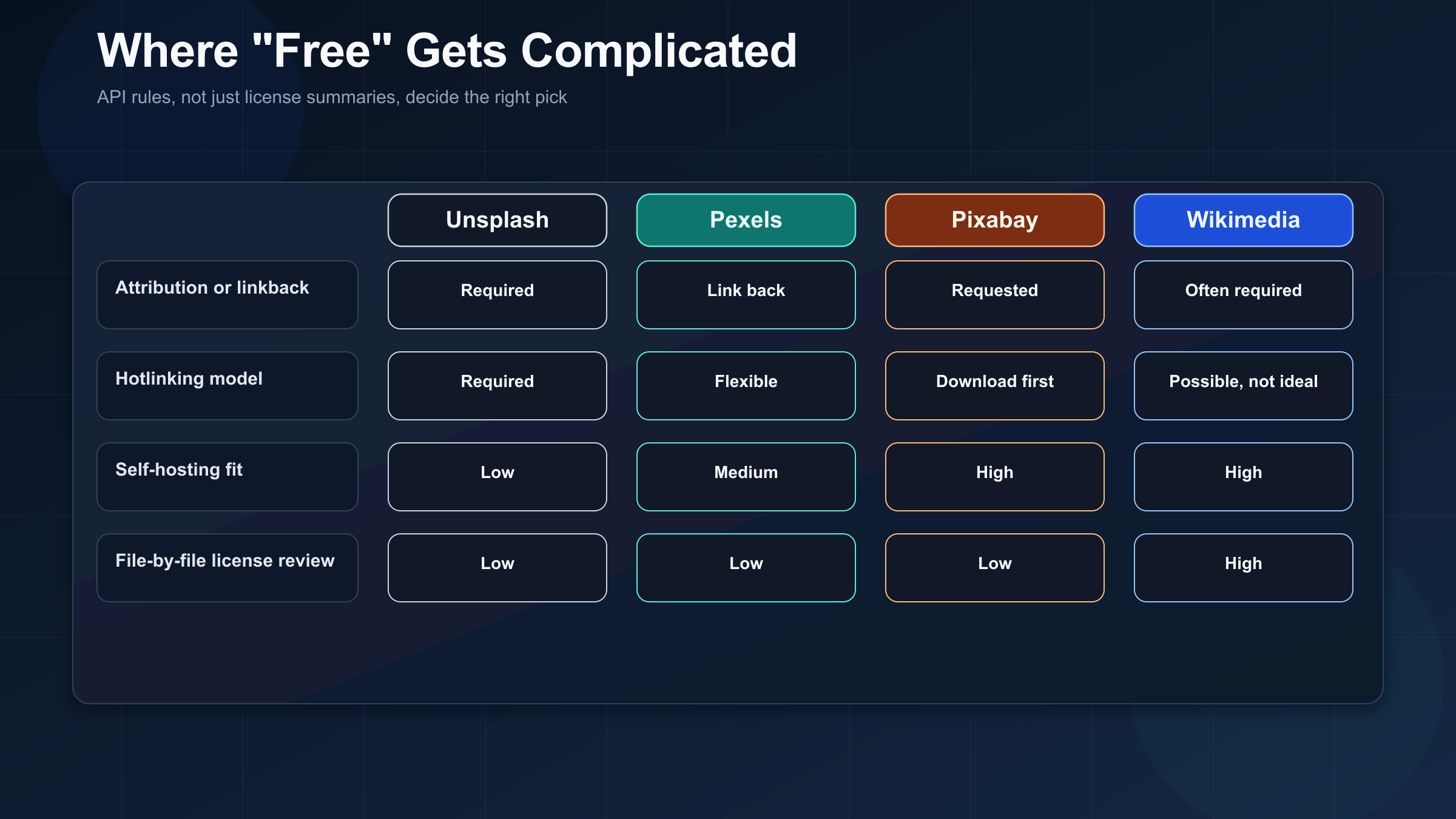 Where "Free" Gets Complicated

API rules, not just license summaries, decide the right pick

| | Unsplash | Pexels | Pixabay | Wikimedia |
|---|---|---|---|---|
| Attribution or linkback | Required | Link back | Requested | Often required |
| Hotlinking model | Required | Flexible | Download first | Possible, not ideal |
| Self-hosting fit | Low | Medium | High | High |
| File-by-file license review | Low | Low | Low | High |